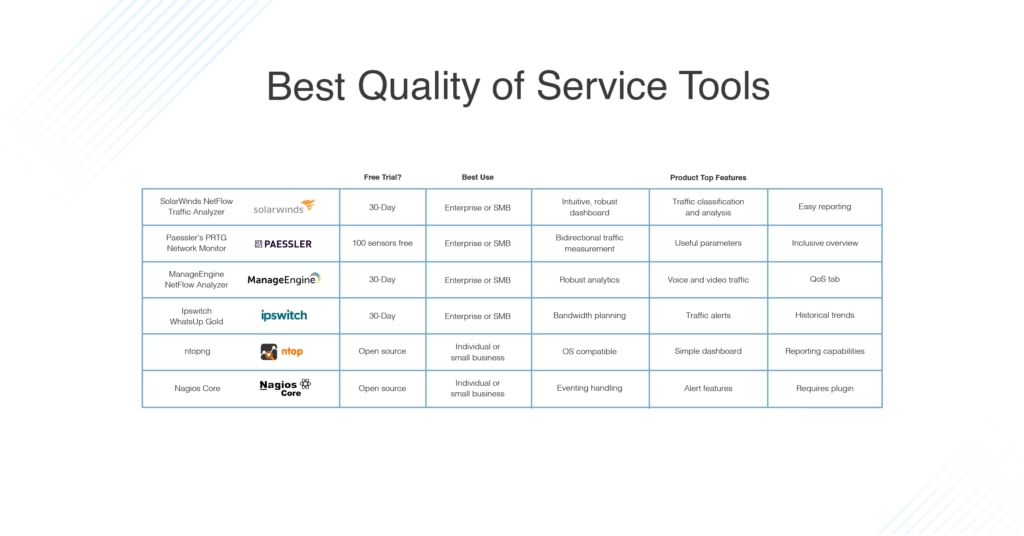 Best Quality of Service Tools

| | | Free Trial? | Best Use | Product Top Features | | |
|---|---|---|---|---|---|---|
| SolarWinds NetFlow Traffic Analyzer | solarwinds | 30-Day | Enterprise or SMB | Intuitive, robust dashboard | Traffic classification and analysis | Easy reporting |
| Paessler's PRTG Network Monitor | PAESSLER | 100 sensors free | Enterprise or SMB | Bidirectional traffic measurement | Useful parameters | Inclusive overview |
| ManageEngine NetFlow Analyzer | ManageEngine | 30-Day | Enterprise or SMB | Robust analytics | Voice and video traffic | QoS tab |
| Ipswitch WhatsUp Gold | ipswitch | 30-Day | Enterprise or SMB | Bandwidth planning | Traffic alerts | Historical trends |
| ntopng | ntop | Open source | Individual or small business | OS compatible | Simple dashboard | Reporting capabilities |
| Nagios Core | Nagios Core | Open source | Individual or small business | Eventing handling | Alert features | Requires plugin |